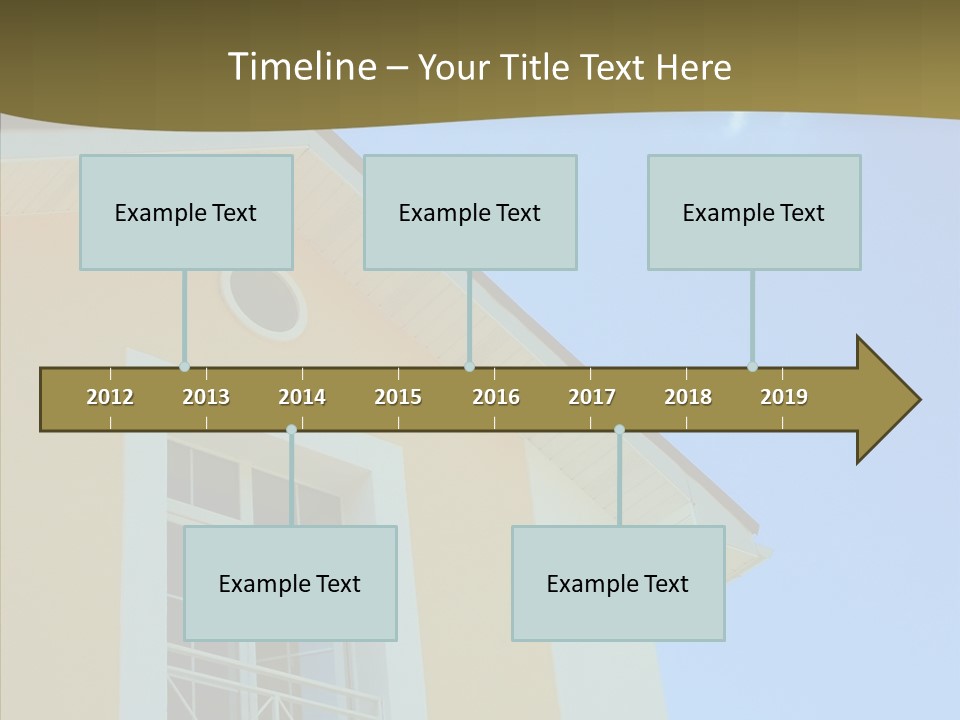 Timeline – Your Title Text Here

Example Text

Example Text

Example Text

2012 2013 2014 2015 2016 2017 2018 2019

Example Text

Example Text